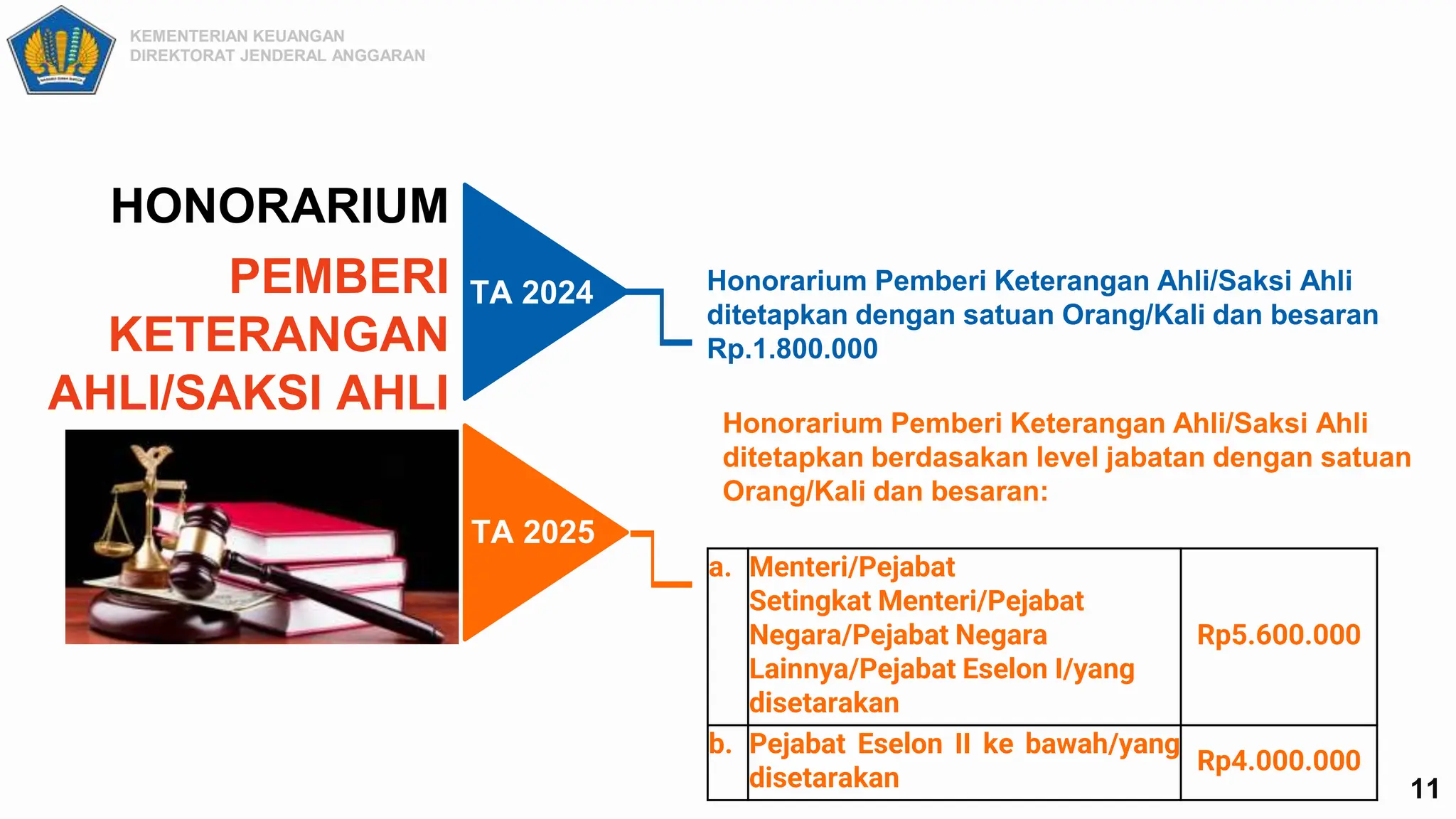 KEMENTERIAN KEUANGAN
DIREKTORAT JENDERAL ANGGARAN

HONORARIUM

PEMBERI KETERANGAN AHLI/SAKSI AHLI

TA 2024

Honorarium Pemberi Keterangan Ahli/Saksi Ahli ditetapkan dengan satuan Orang/Kali dan besaran Rp.1.800.000

TA 2025

Honorarium Pemberi Keterangan Ahli/Saksi Ahli ditetapkan berdasakan level jabatan dengan satuan Orang/Kali dan besaran:

| a. | Menteri/Pejabat Setingkat Menteri/Pejabat Negara/Pejabat Negara Lainnya/Pejabat Eselon I/yang disetarakan | Rp5.600.000 |
|---|---|---|
| b. | Pejabat Eselon II ke bawah/yang disetarakan | Rp4.000.000 |

11